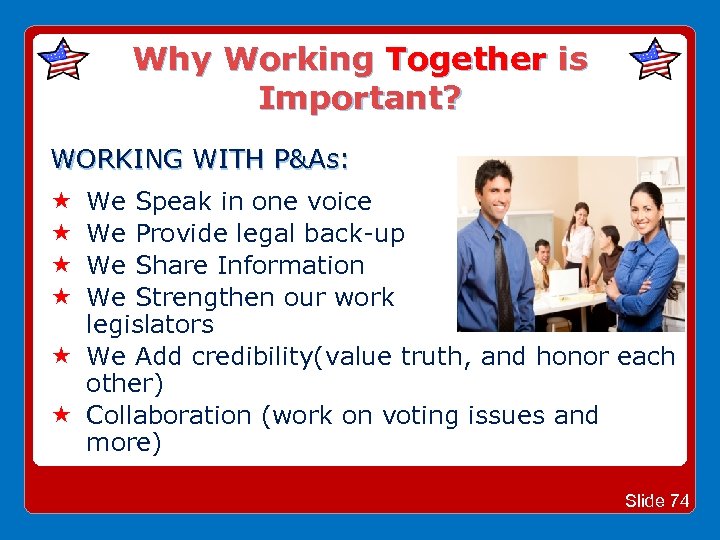 Why Working Together is Important?

WORKING WITH P&As:

★ We Speak in one voice
★ We Provide legal back-up
★ We Share Information
★ We Strengthen our work legislators
★ We Add credibility(value truth, and honor each other)
★ Collaboration (work on voting issues and more)

Slide 74